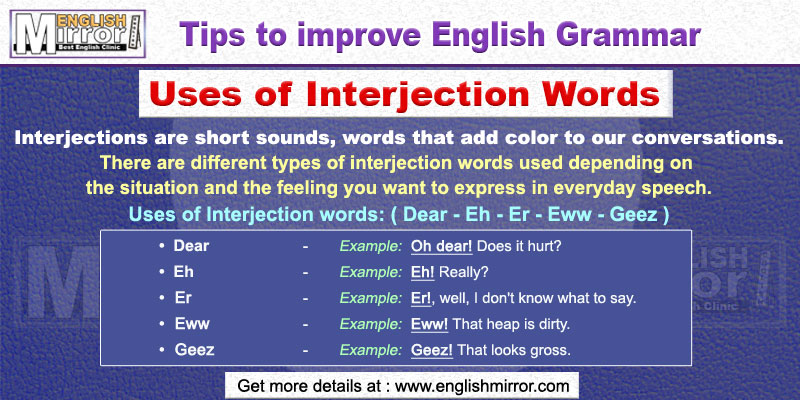 ENGLISH Mirror
Best English Clinic

Tips to improve English Grammar

Uses of Interjection Words

Interjections are short sounds, words that add color to our conversations.

There are different types of interjection words used depending on the situation and the feeling you want to express in everyday speech.

Uses of Interjection words: ( Dear - Eh - Er - Eww - Geez )

• Dear - Example: Oh dear! Does it hurt?
• Eh - Example: Eh! Really?
• Er - Example: Er!, well, I don't know what to say.
• Eww - Example: Eww! That heap is dirty.
• Geez - Example: Geez! That looks gross.

Get more details at : www.englishmirror.com